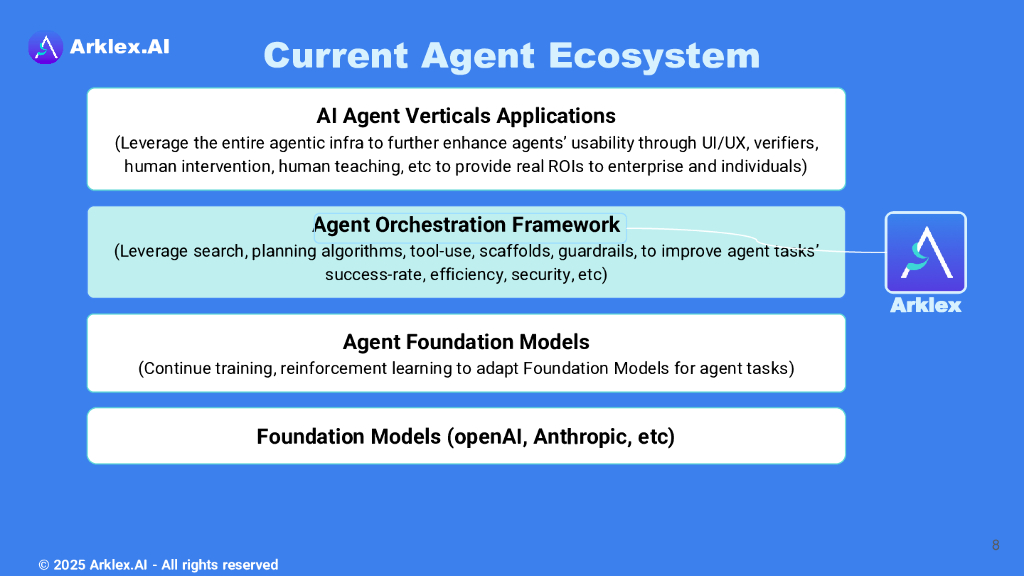 Arklex.AI

Current Agent Ecosystem

AI Agent Verticals Applications
(Leverage the entire agentic infra to further enhance agents' usability through UI/UX, verifiers, human intervention, human teaching, etc to provide real ROIs to enterprise and individuals)

Agent Orchestration Framework
(Leverage search, planning algorithms, tool-use, scaffolds, guardrails, to improve agent tasks' success-rate, efficiency, security, etc)

Arklex

Agent Foundation Models
(Continue training, reinforcement learning to adapt Foundation Models for agent tasks)

Foundation Models (openAI, Anthropic, etc)

8

© 2025 Arklex.AI - All rights reserved